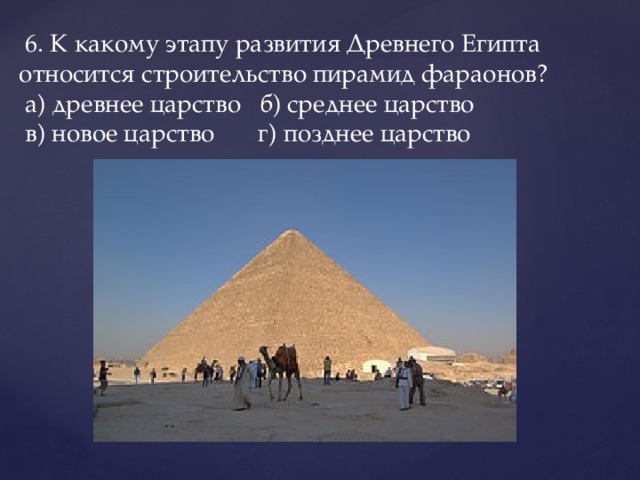 6. К какому этапу развития Древнего Египта относится строительство пирамид фараонов?
а) древнее царство б) среднее царство
в) новое царство г) позднее царство